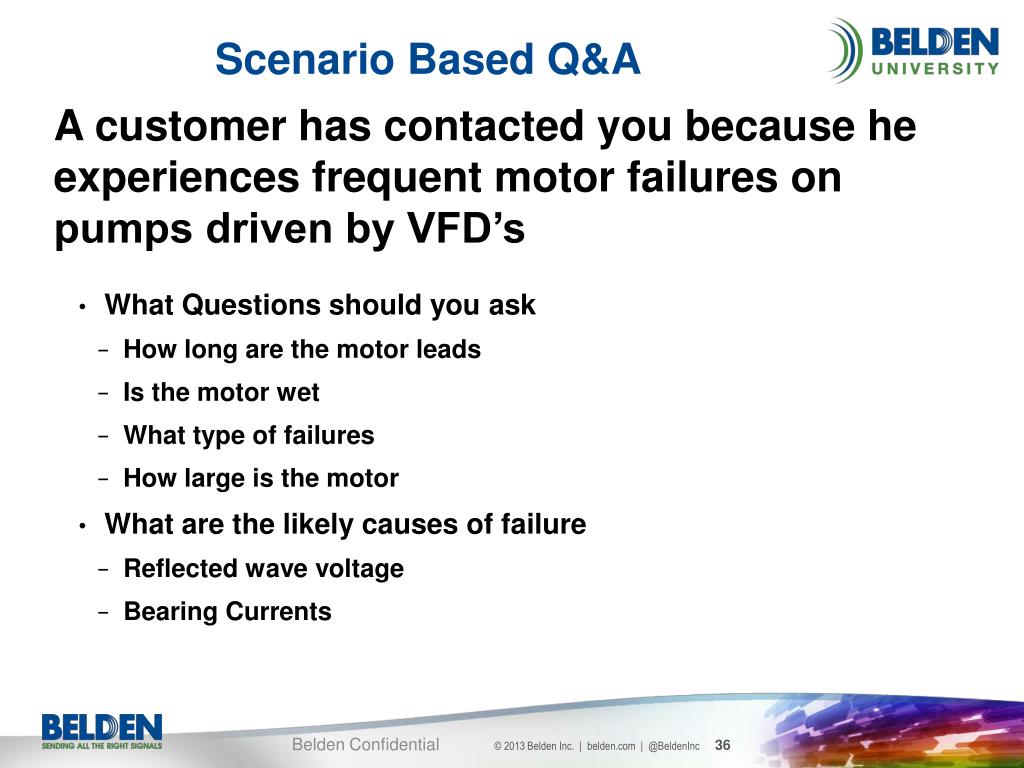 Scenario Based Q&A

BELDEN UNIVERSITY

A customer has contacted you because he experiences frequent motor failures on pumps driven by VFD’s

• What Questions should you ask
– How long are the motor leads
– Is the motor wet
– What type of failures
– How large is the motor
• What are the likely causes of failure
– Reflected wave voltage
– Bearing Currents

BELDEN
SENDING ALL THE RIGHT SIGNALS

Belden Confidential

© 2013 Belden Inc. | belden.com | @BeldenInc 36